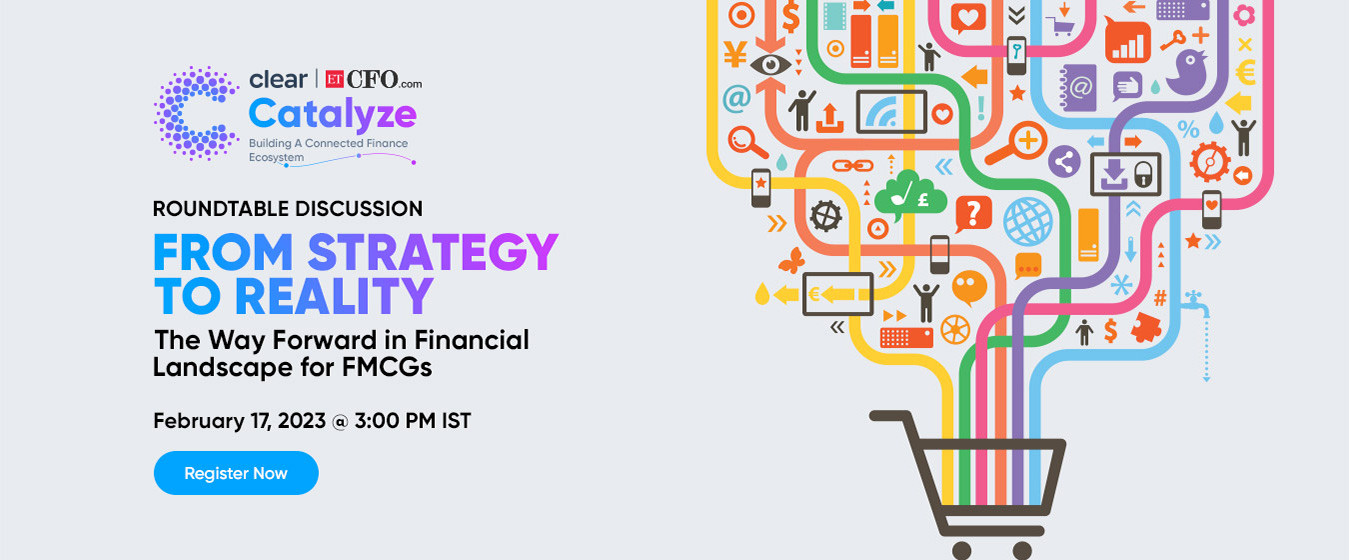 clear | ET CFO.com
Catalyze
Building A Connected Finance Ecosystem

ROUNDTABLE DISCUSSION
FROM STRATEGY TO REALITY
The Way Forward in Financial Landscape for FMCGs

February 17, 2023 @ 3:00 PM IST

Register Now